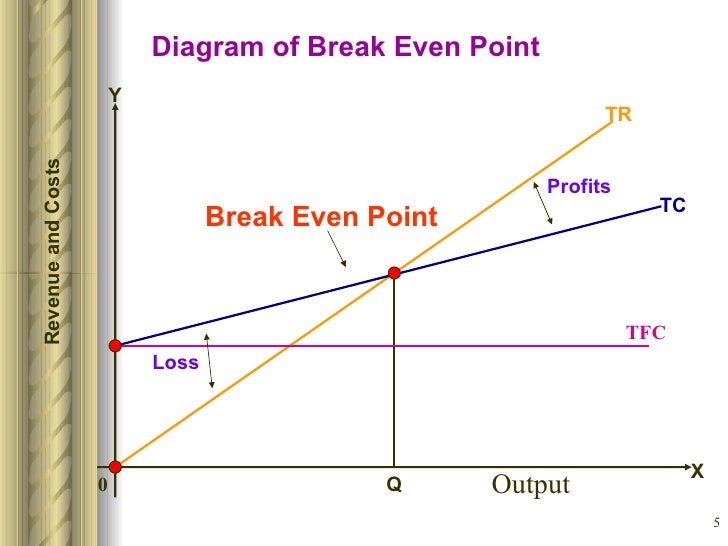 Diagram of Break Even Point

Y

Revenue and Costs

TR

Profits

TC

Break Even Point

TFC

Loss

0

Q

Output

X

5